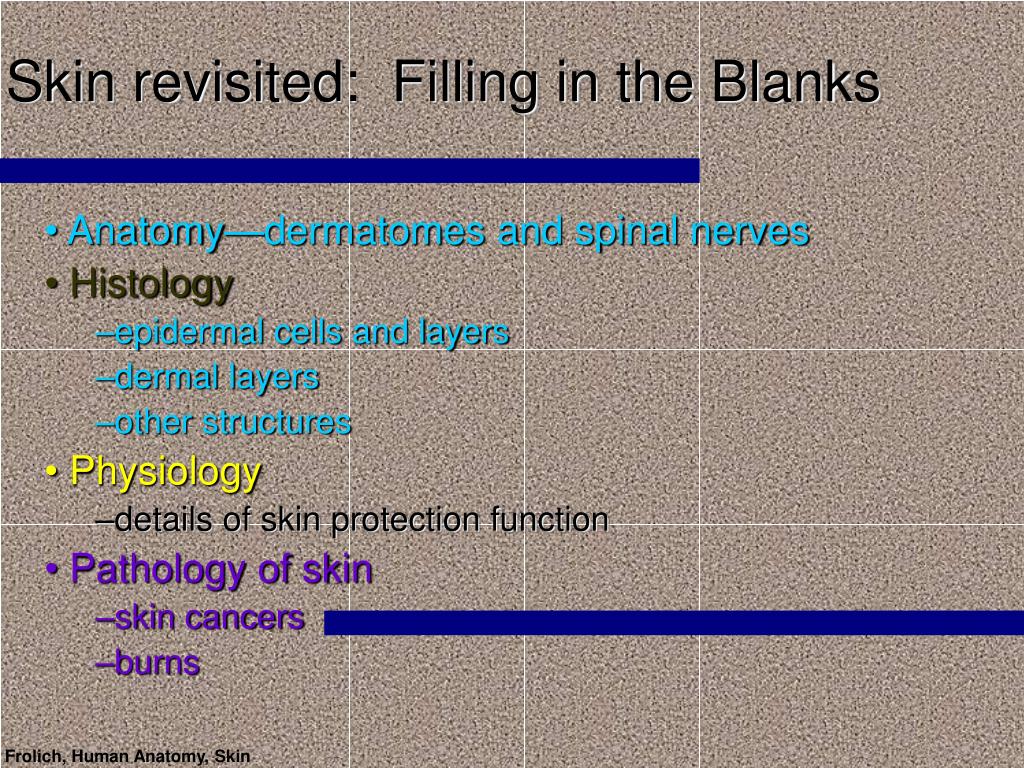 Skin revisited:  Filling in the Blanks

• Anatomy—dermatomes and spinal nerves
• Histology
–epidermal cells and layers
–dermal layers
–other structures
• Physiology
–details of skin protection function
• Pathology of skin
–skin cancers
–burns

Frolich, Human Anatomy, Skin